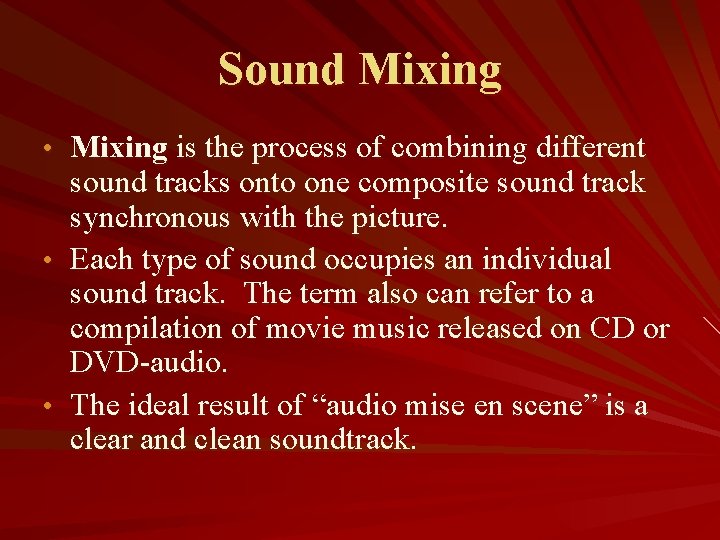 Sound Mixing

• Mixing is the process of combining different sound tracks onto one composite sound track synchronous with the picture.

• Each type of sound occupies an individual sound track. The term also can refer to a compilation of movie music released on CD or DVD-audio.

• The ideal result of “audio mise en scene” is a clear and clean soundtrack.